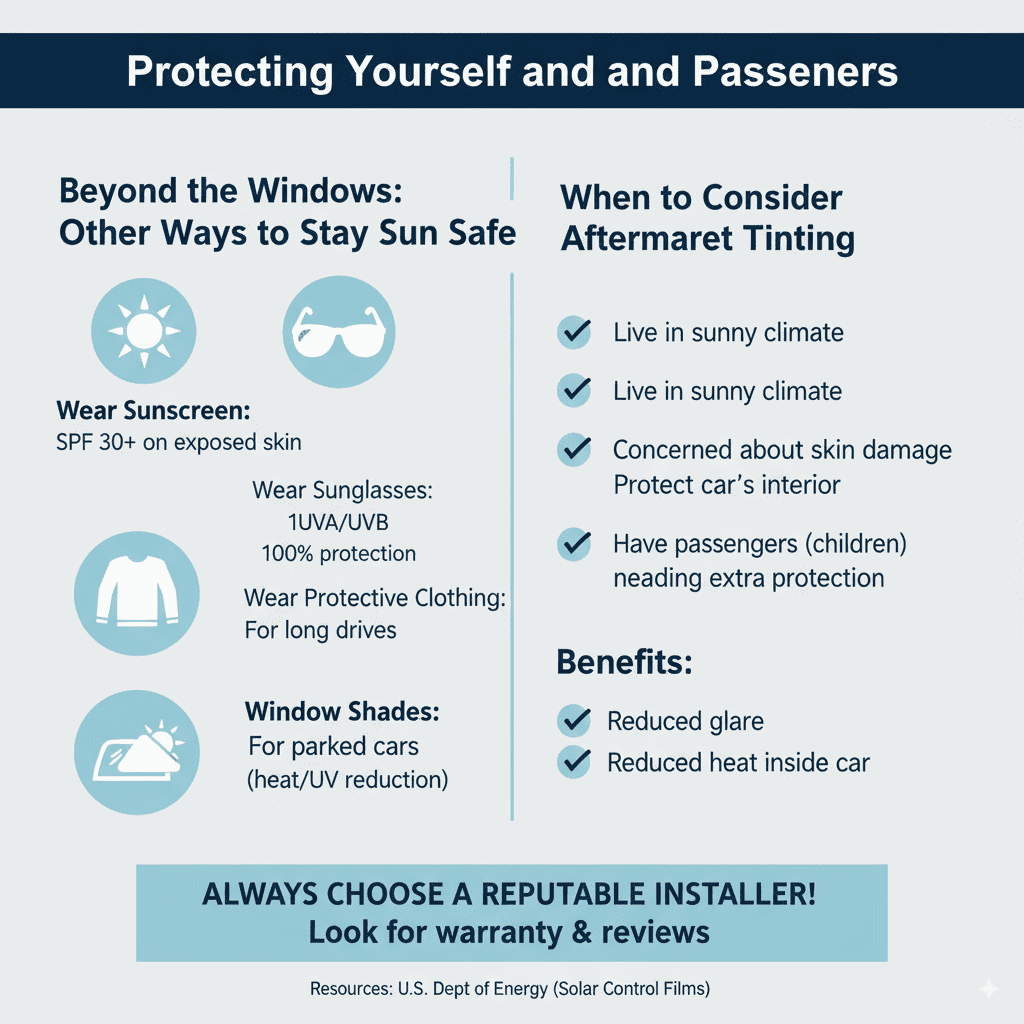 Protecting Yourself and and Passeners

Beyond the Windows: Other Ways to Stay Sun Safe

Wear Sunscreen:
SPF 30+ on exposed skin

Wear Sunglasses:
1UVA/UVB
100% protection

Wear Protective Clothing:
For long drives

Window Shades:
For parked cars
(heat/UV reduction)

When to Consider Aftermaret Tinting

Live in sunny climate

Live in sunny climate

Concerned about skin damage
Protect car's interior

Have passengers (children) neading extra protection

Benefits:

Reduced glare

Reduced heat inside car

ALWAYS CHOOSE A REPUTABLE INSTALLER!
Look for warranty & reviews

Resources: U.S. Dept of Energy (Solar Control Films)